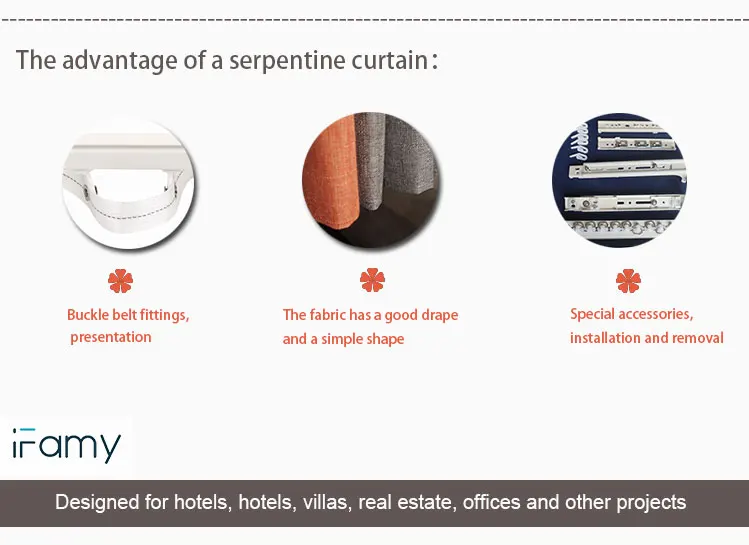 The advantage of a serpentine curtain：

Buckle belt fittings, presentation

The fabric has a good drape and a simple shape

Special accessories, installation and removal

iFamy

Designed for hotels, hotels, villas, real estate, offices and other projects